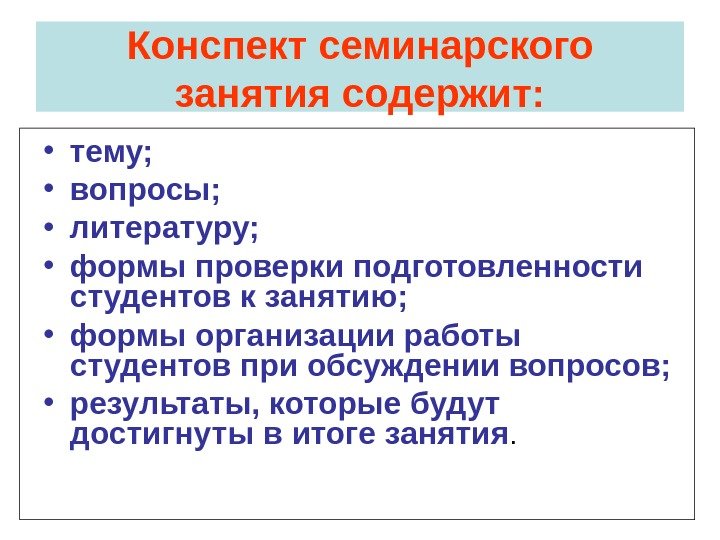 Конспект семинарского занятия содержит:

• тему;
• вопросы;
• литературу;
• формы проверки подготовленности студентов к занятию;
• формы организации работы студентов при обсуждении вопросов;
• результаты, которые будут достигнуты в итоге занятия.